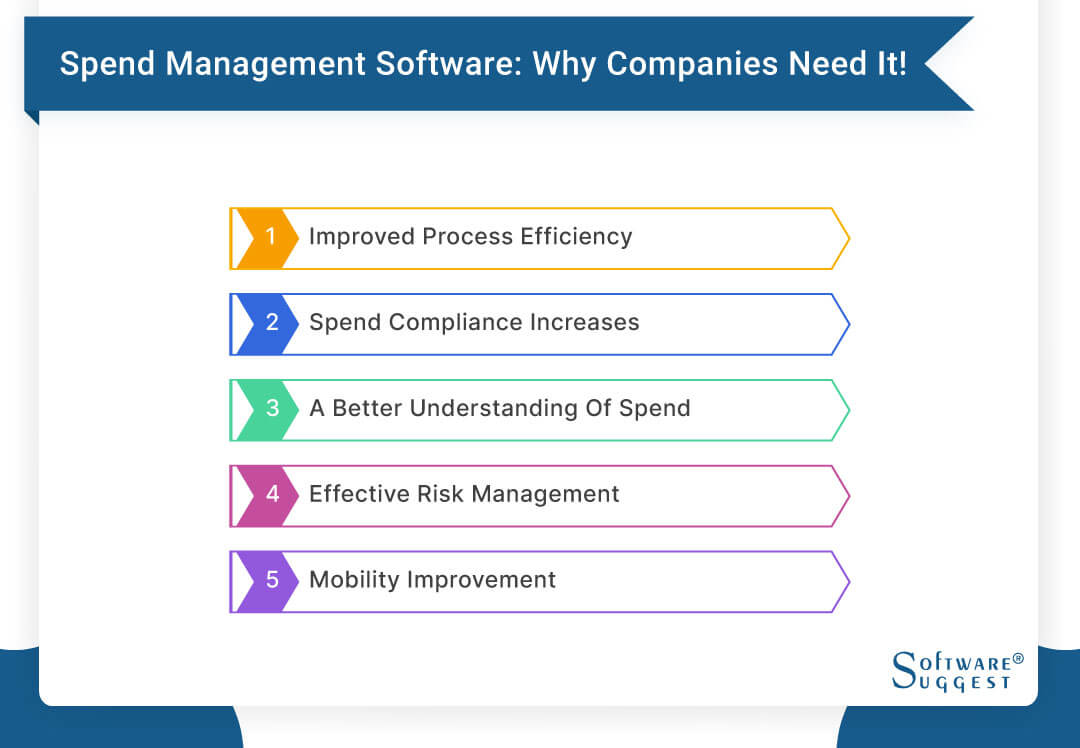 Spend Management Software: Why Companies Need It!

1 Improved Process Efficiency

2 Spend Compliance Increases

3 A Better Understanding Of Spend

4 Effective Risk Management

5 Mobility Improvement

SOFTWARE® SUGGEST